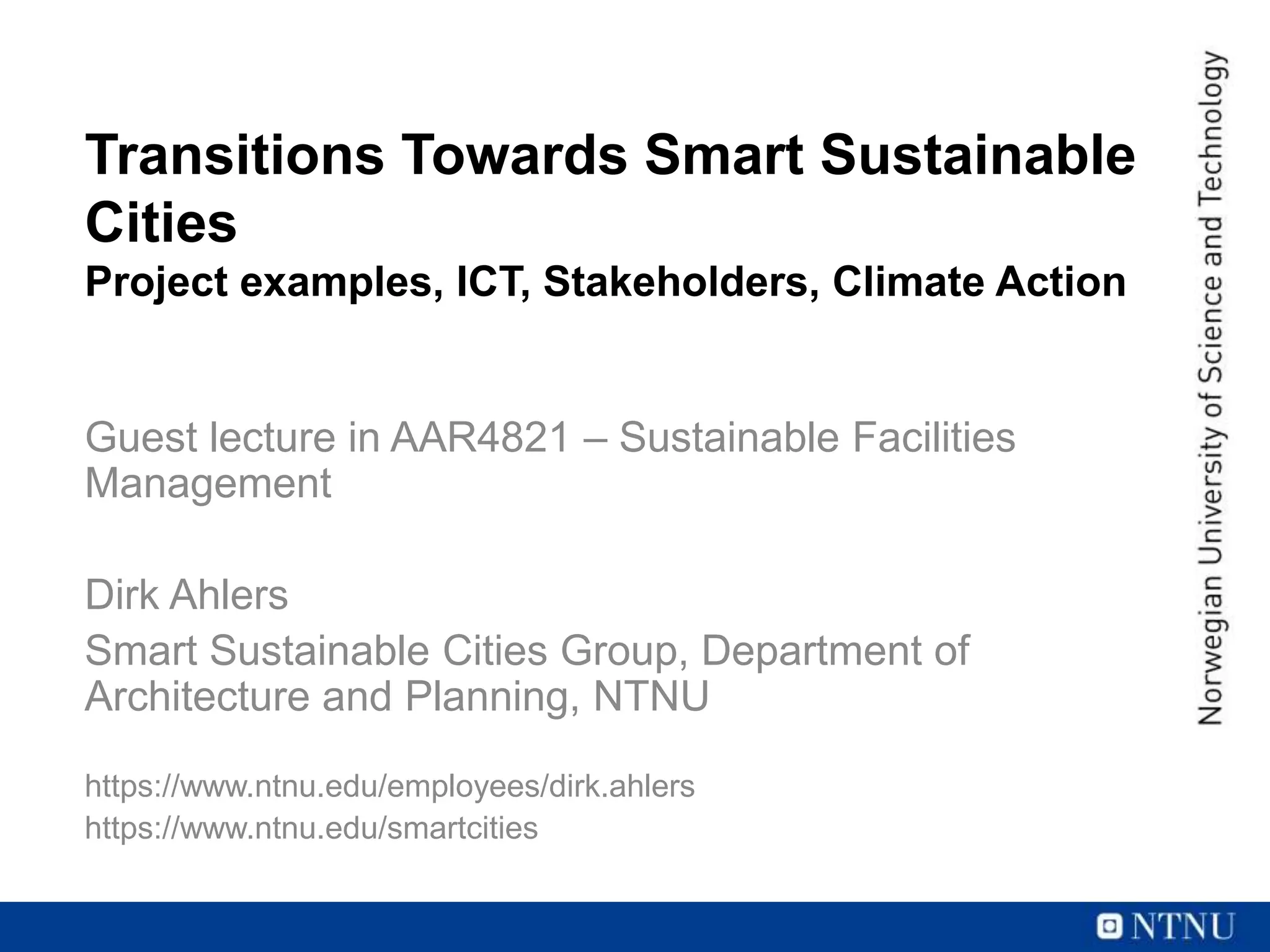 Transitions Towards Smart Sustainable Cities
Project examples, ICT, Stakeholders, Climate Action

Guest lecture in AAR4821 – Sustainable Facilities Management

Dirk Ahlers

Smart Sustainable Cities Group, Department of Architecture and Planning, NTNU

https://www.ntnu.edu/employees/dirk.ahlers
https://www.ntnu.edu/smartcities

Norwegian University of Science and Technology

NTNU